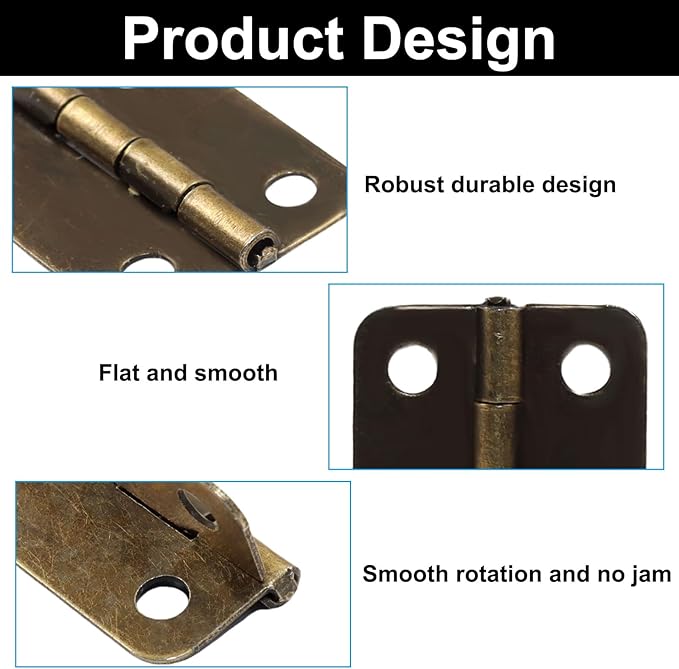 Product Design

Robust durable design

Flat and smooth

Smooth rotation and no jam